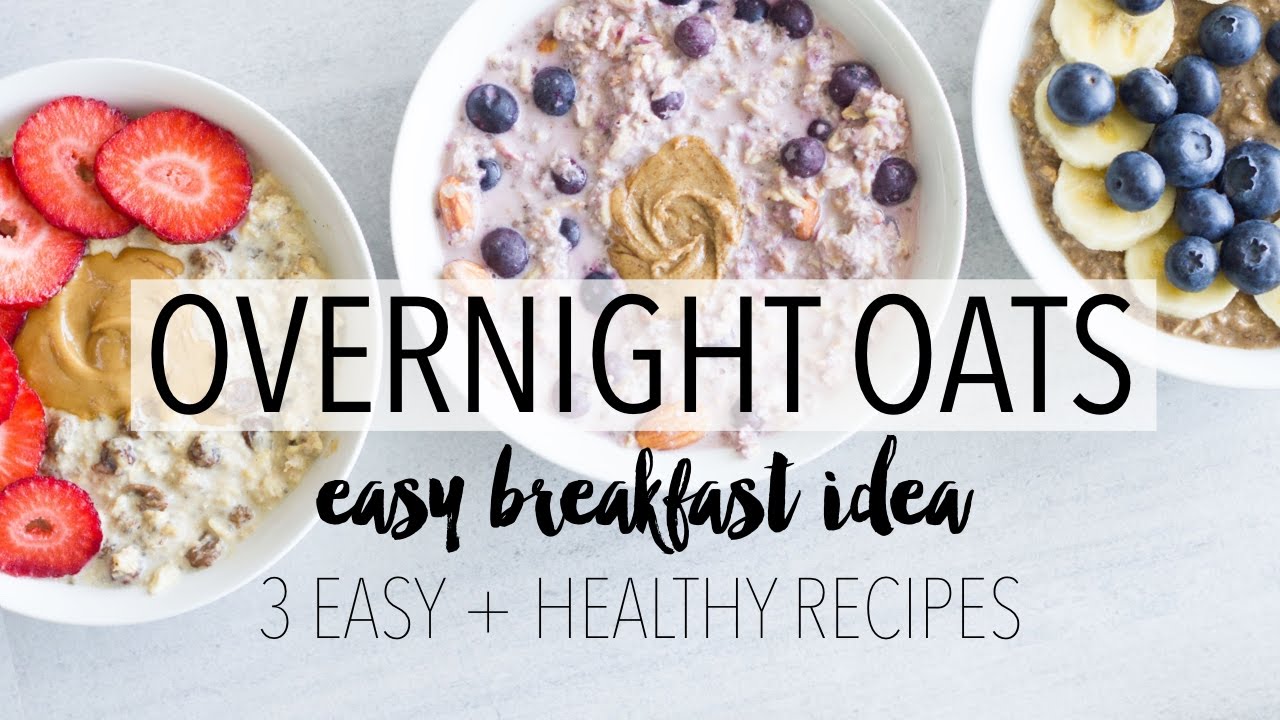 OVERNIGHT OATS
easy breakfast idea
3 EASY + HEALTHY RECIPES